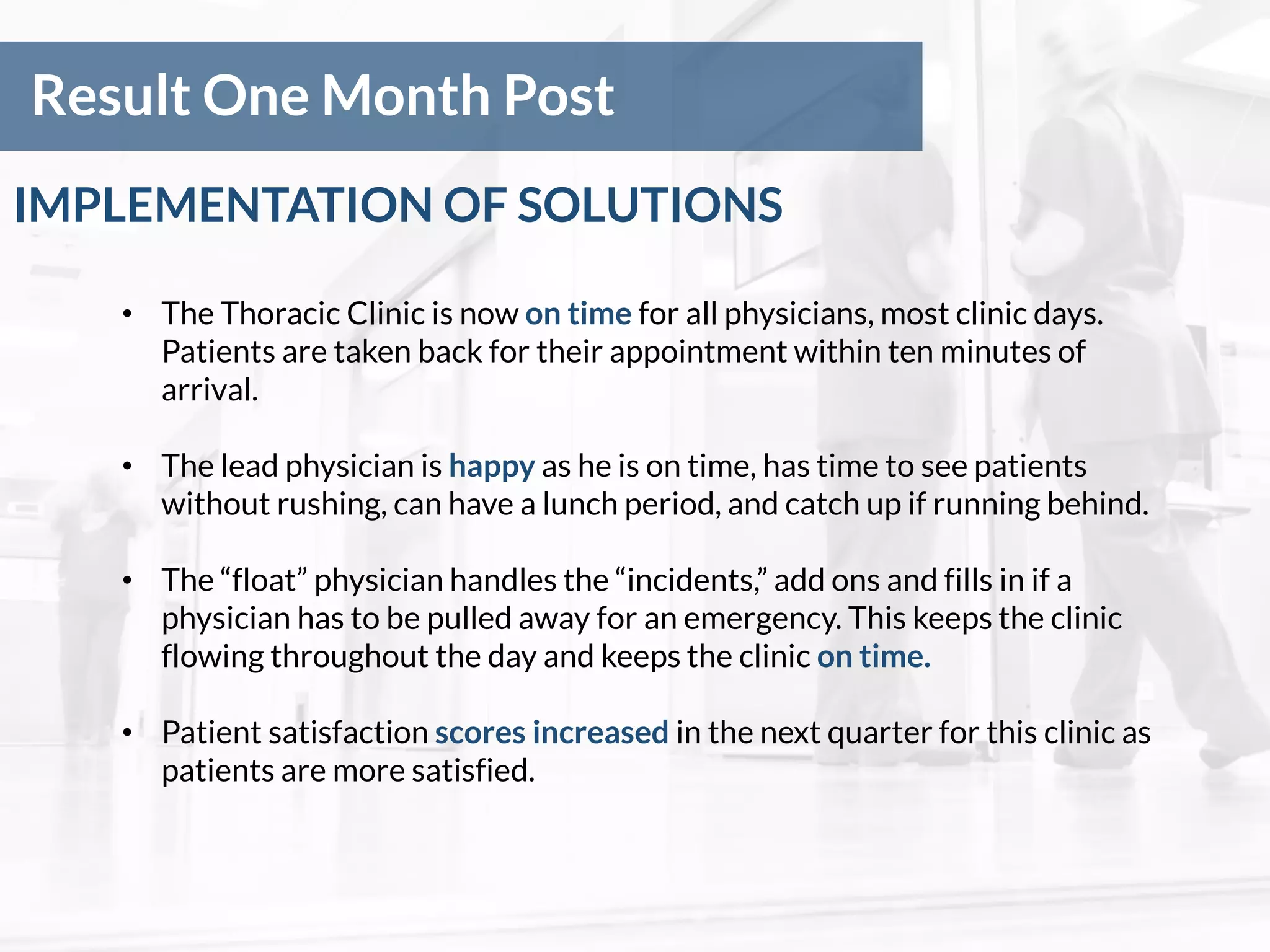 Result One Month Post

IMPLEMENTATION OF SOLUTIONS

• The Thoracic Clinic is now on time for all physicians, most clinic days. Patients are taken back for their appointment within ten minutes of arrival.

• The lead physician is happy as he is on time, has time to see patients without rushing, can have a lunch period, and catch up if running behind.

• The “float” physician handles the “incidents,” add ons and fills in if a physician has to be pulled away for an emergency. This keeps the clinic flowing throughout the day and keeps the clinic on time.

• Patient satisfaction scores increased in the next quarter for this clinic as patients are more satisfied.